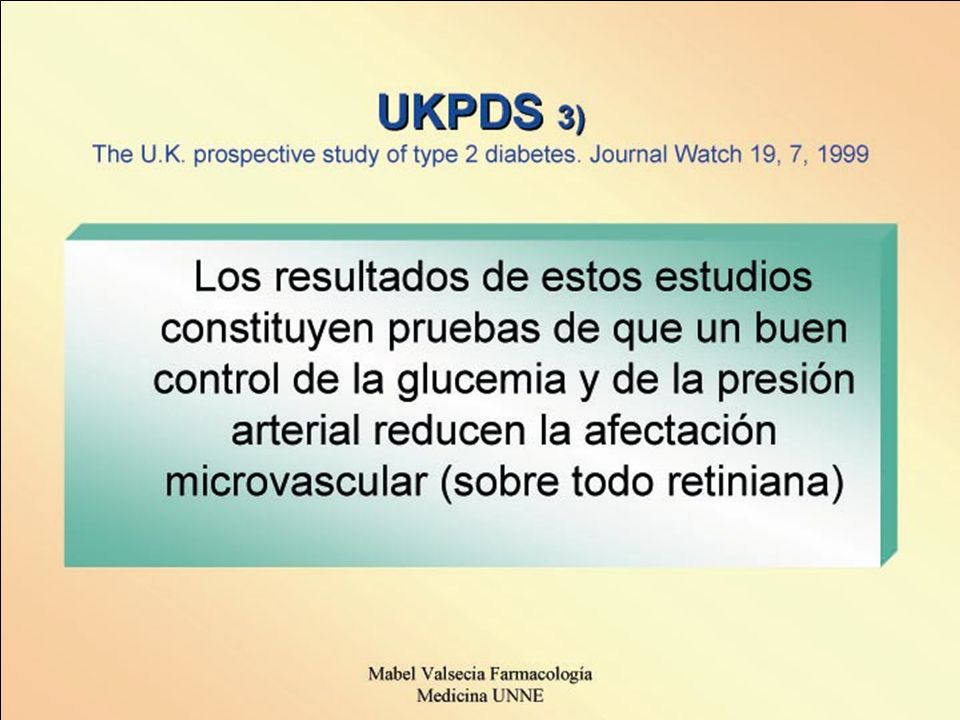 UKPDS 3)
The U.K. prospective study of type 2 diabetes. Journal Watch 19, 7, 1999

Los resultados de estos estudios constituyen pruebas de que un buen control de la glucemia y de la presión arterial reducen la afectación microvascular (sobre todo retiniana)

Mabel Valsecia Farmacología
Medicina UNNE